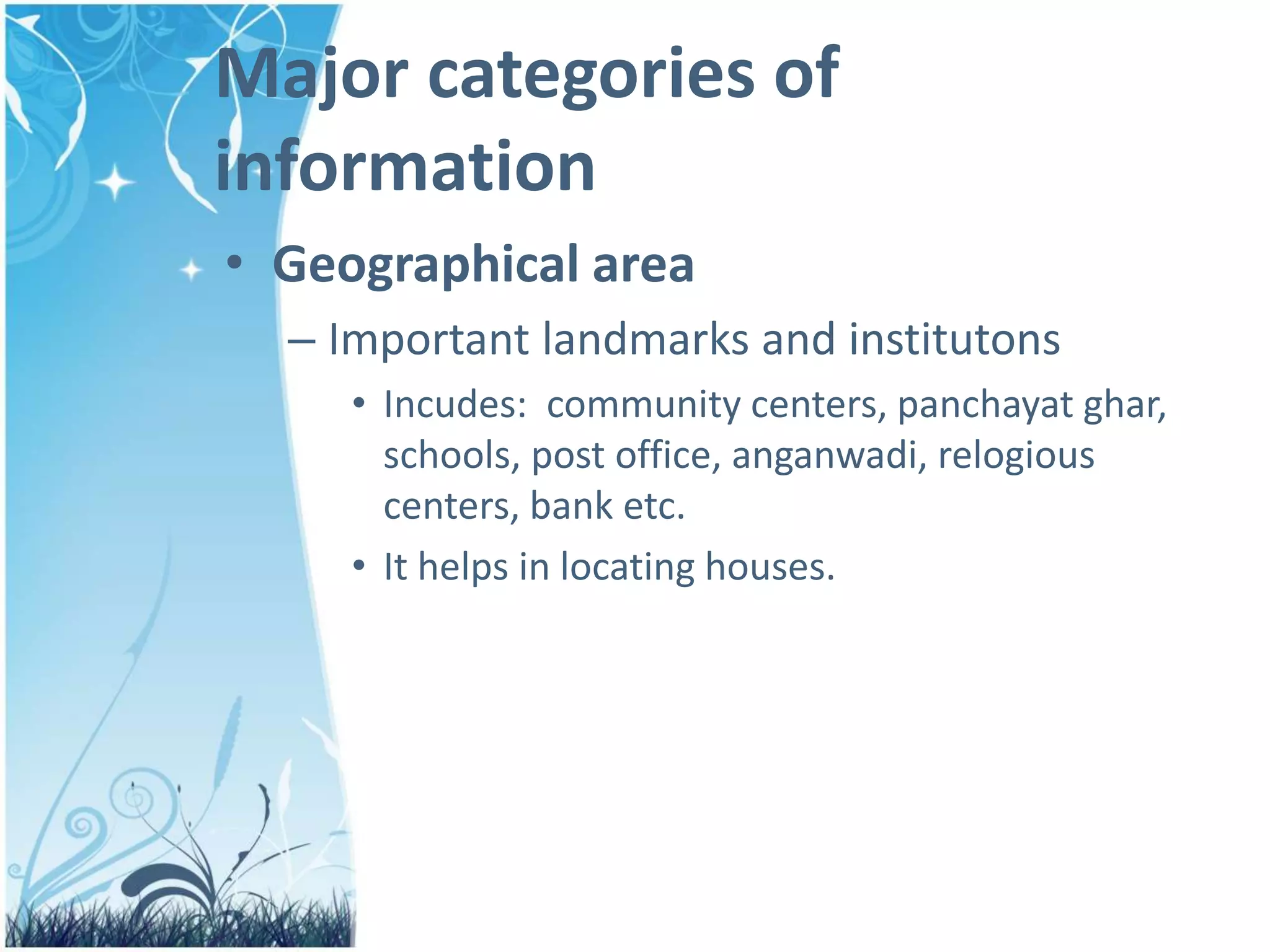 Major categories of information

• Geographical area
– Important landmarks and institutons
• Incudes: community centers, panchayat ghar, schools, post office, anganwadi, relogious centers, bank etc.
• It helps in locating houses.